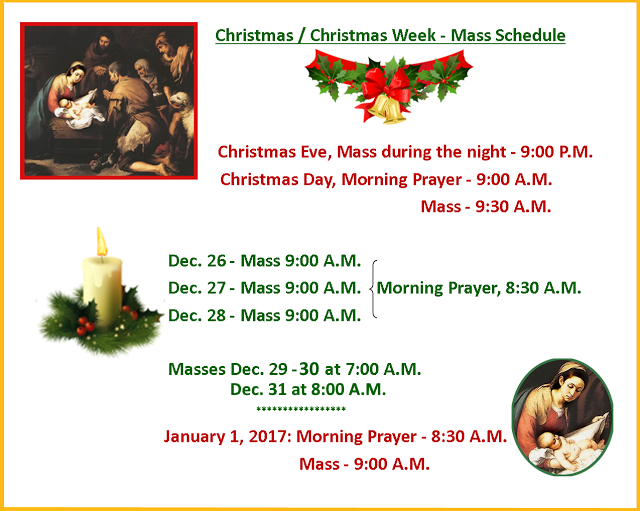 Christmas / Christmas Week - Mass Schedule

Christmas Eve, Mass during the night - 9:00 P.M.
Christmas Day, Morning Prayer - 9:00 A.M.
Mass - 9:30 A.M.

Dec. 26 - Mass 9:00 A.M.
Dec. 27 - Mass 9:00 A.M.
Dec. 28 - Mass 9:00 A.M.
Morning Prayer, 8:30 A.M.

Masses Dec. 29 -30 at 7:00 A.M.
Dec. 31 at 8:00 A.M.
*****************
January 1, 2017: Morning Prayer - 8:30 A.M.
Mass - 9:00 A.M.